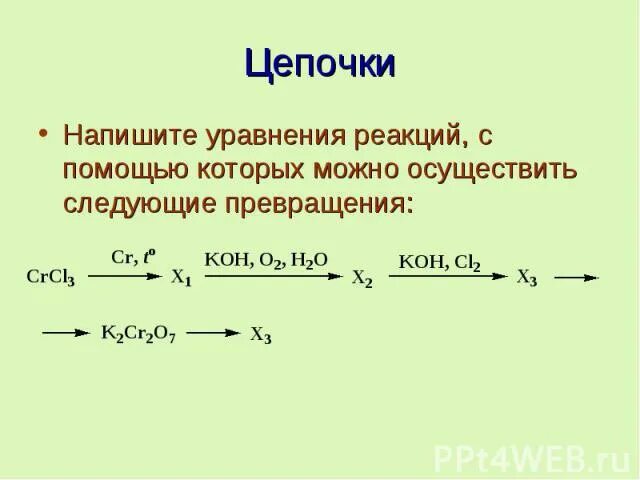 Цепочки

• Напишите уравнения реакций, с помощью которых можно осуществить следующие превращения:

$CrCl_3 \xrightarrow{Cr,\ t^o} X_1 \xrightarrow{KOH,\ O_2,\ H_2O} X_2 \xrightarrow{KOH,\ Cl_2} X_3 \longrightarrow$

$\longrightarrow K_2Cr_2O_7 \longrightarrow X_3$

PPt4WEB.ru